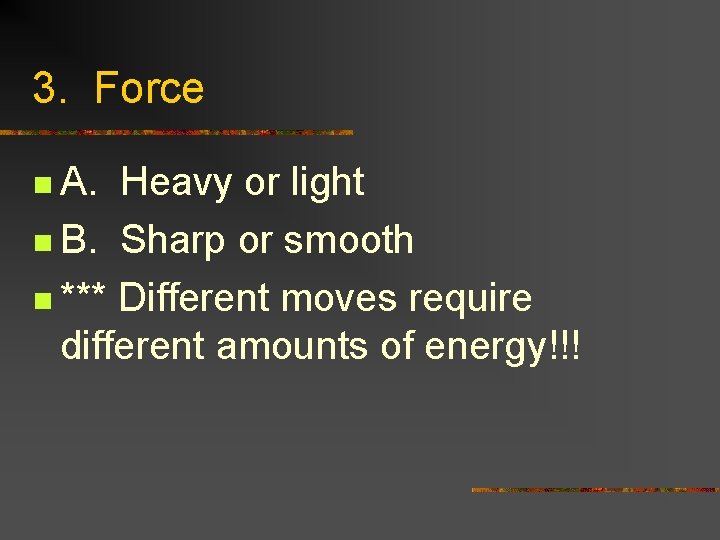 3. Force

A. Heavy or light

B. Sharp or smooth

*** Different moves require different amounts of energy!!!